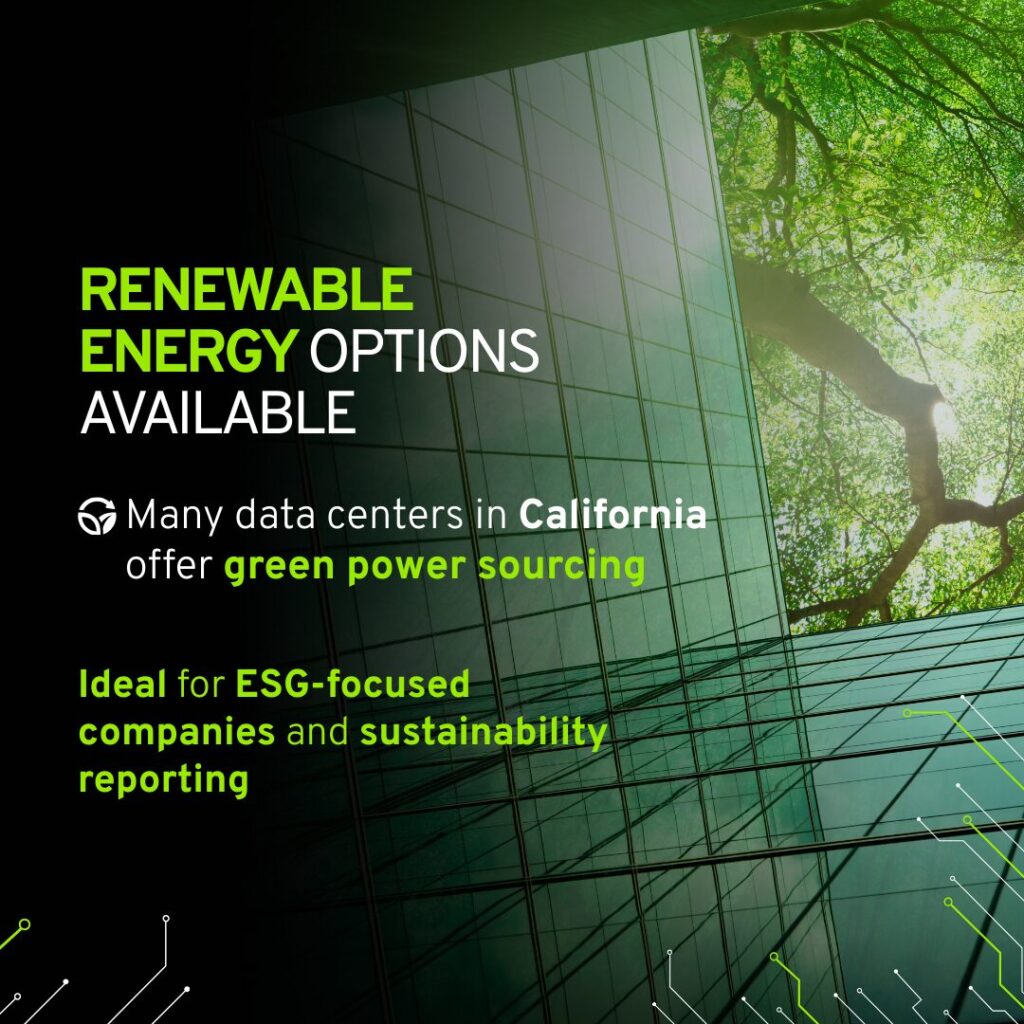 RENEWABLE ENERGY OPTIONS AVAILABLE

Many data centers in California offer green power sourcing

Ideal for ESG-focused companies and sustainability reporting